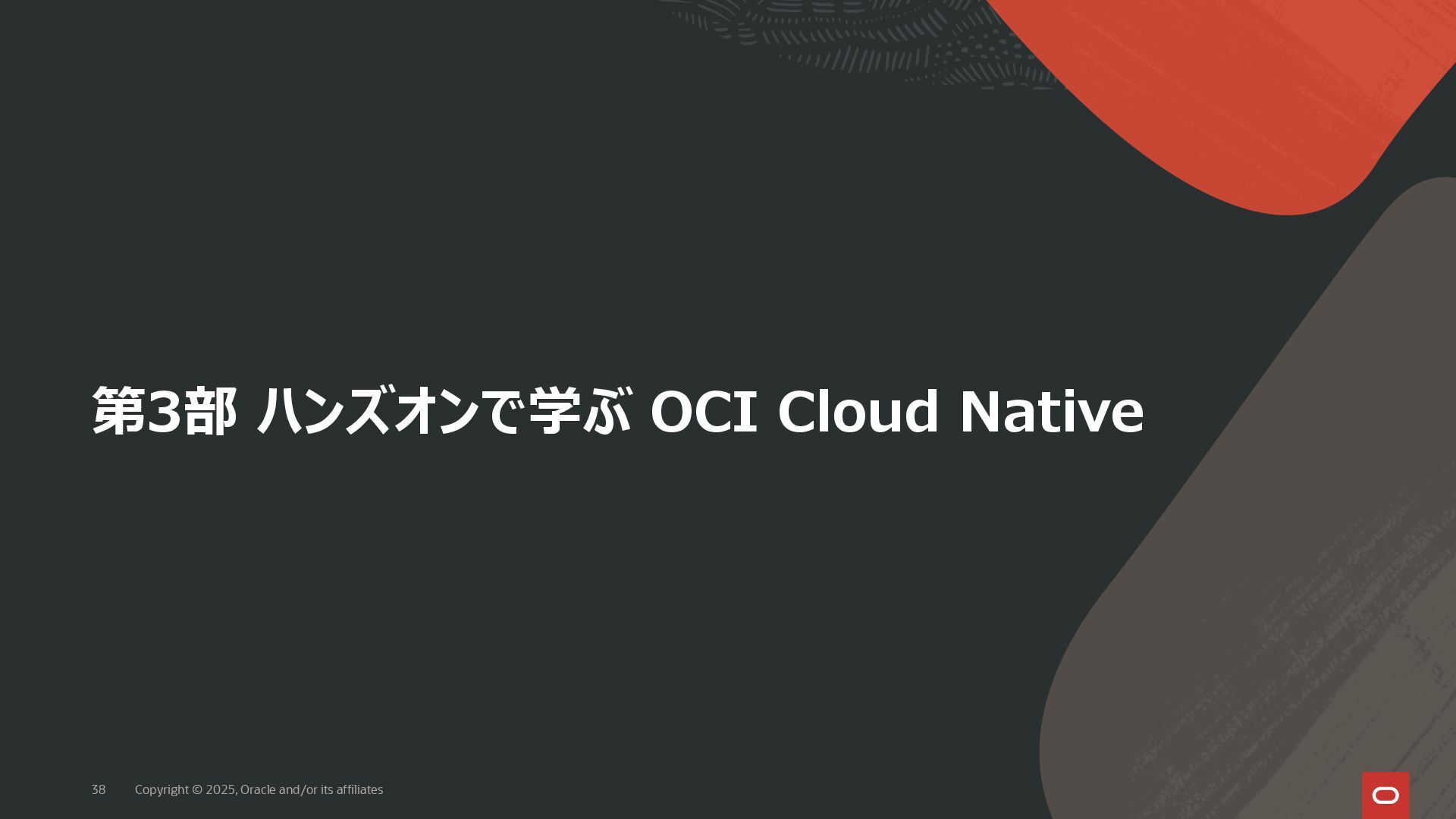 第3部 ハンズオンで学ぶ OCI Cloud Native

38 Copyright © 2025, Oracle and/or its affiliates